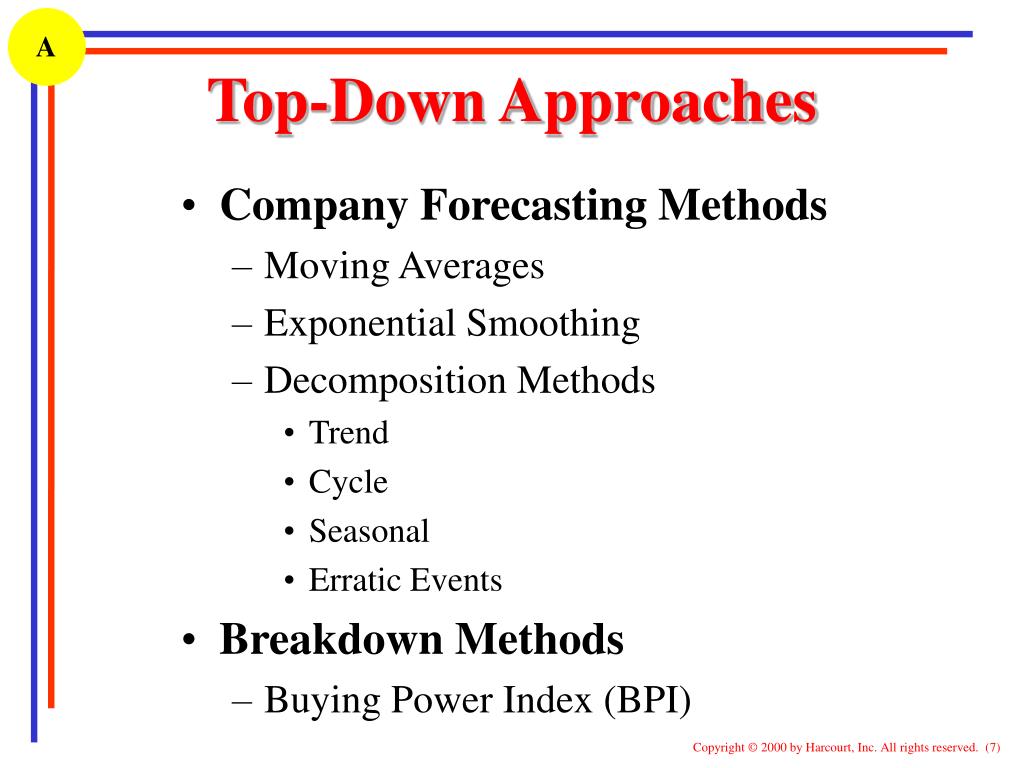 A

Top-Down Approaches

• Company Forecasting Methods
– Moving Averages
– Exponential Smoothing
– Decomposition Methods
• Trend
• Cycle
• Seasonal
• Erratic Events
• Breakdown Methods
– Buying Power Index (BPI)

Copyright © 2000 by Harcourt, Inc. All rights reserved. (7)